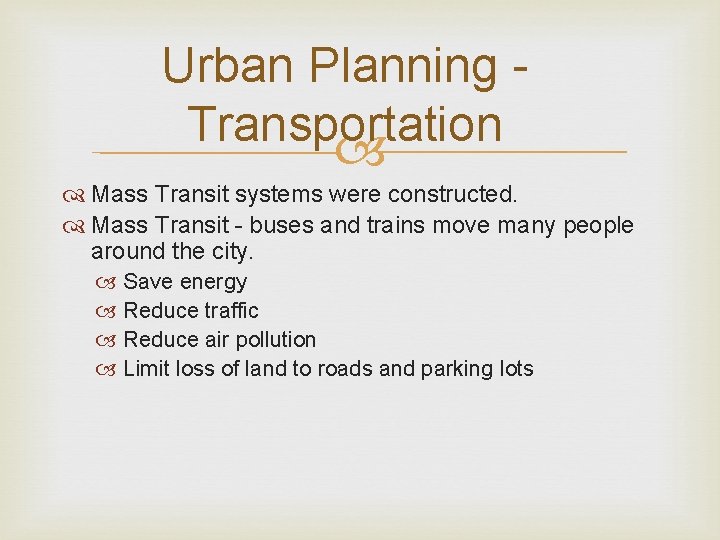 Urban Planning - Transportation

Mass Transit systems were constructed.
Mass Transit - buses and trains move many people around the city.
Save energy
Reduce traffic
Reduce air pollution
Limit loss of land to roads and parking lots